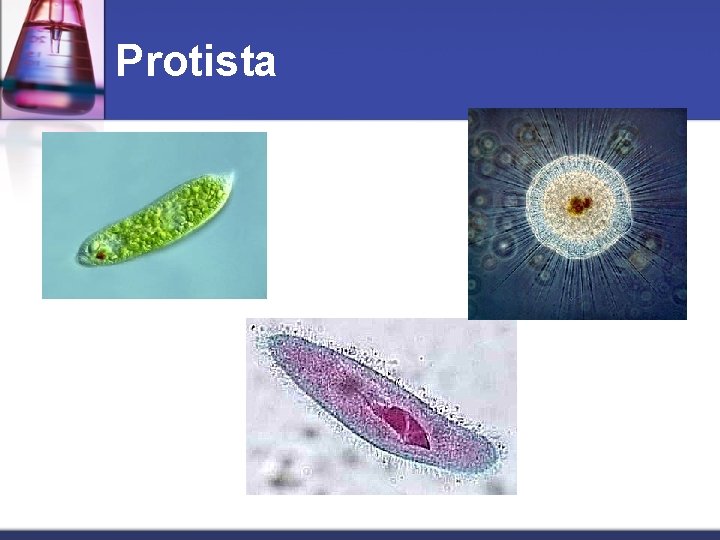 Protista